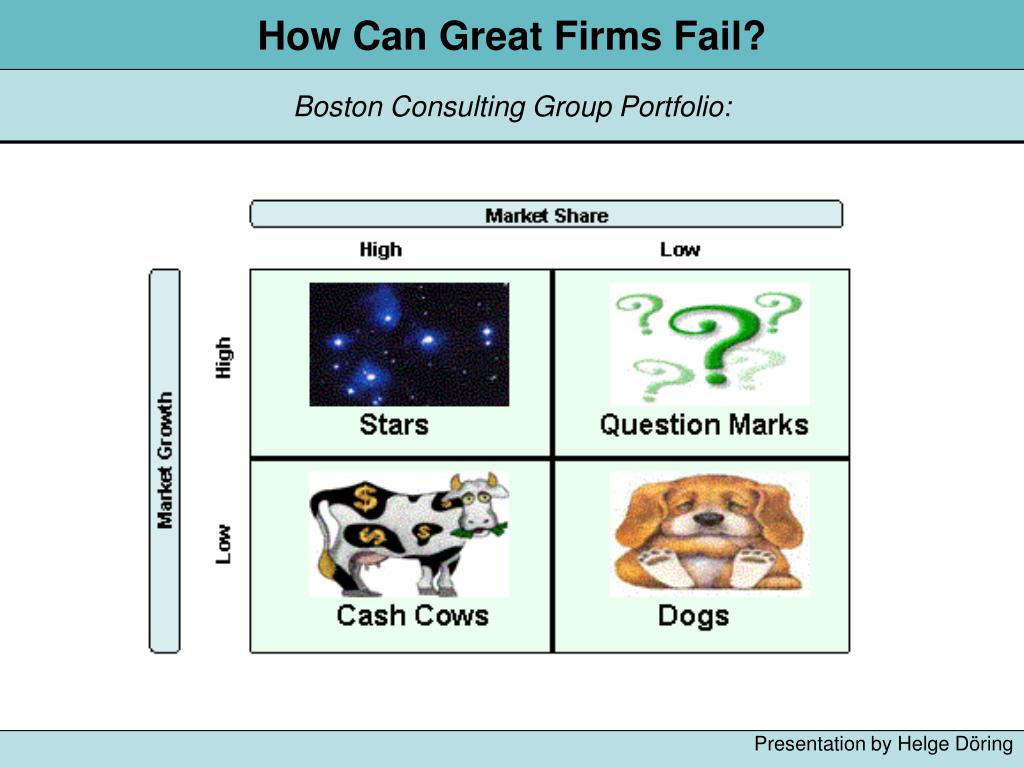 How Can Great Firms Fail?

Boston Consulting Group Portfolio:

Market Share

High

Low

Market Growth

High

Low

Stars

Question Marks

Cash Cows

Dogs

Presentation by Helge Döring